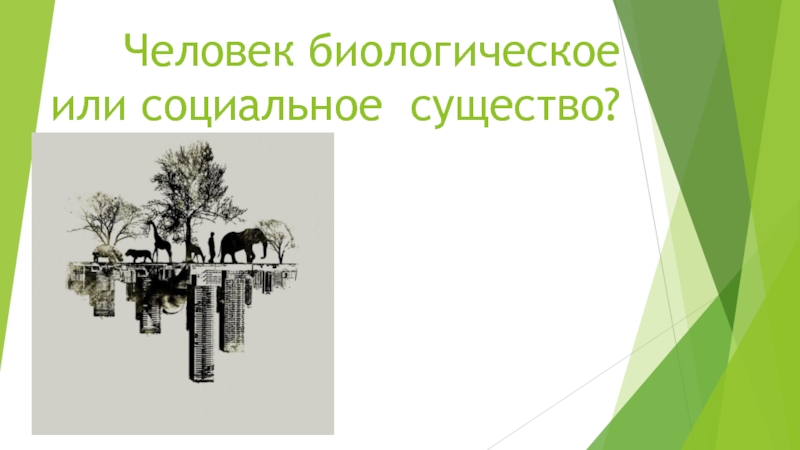 Человек биологическое или социальное существо?